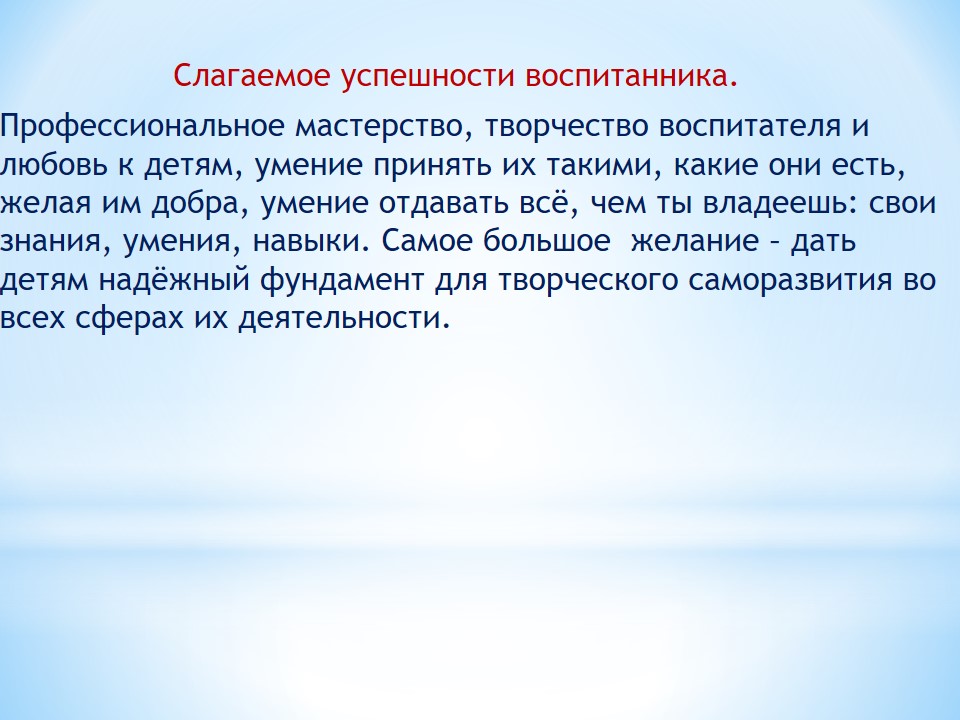 Слагаемое успешности воспитанника.

Профессиональное мастерство, творчество воспитателя и любовь к детям, умение принять их такими, какие они есть, желая им добра, умение отдавать всё, чем ты владеешь: свои знания, умения, навыки. Самое большое желание – дать детям надёжный фундамент для творческого саморазвития во всех сферах их деятельности.